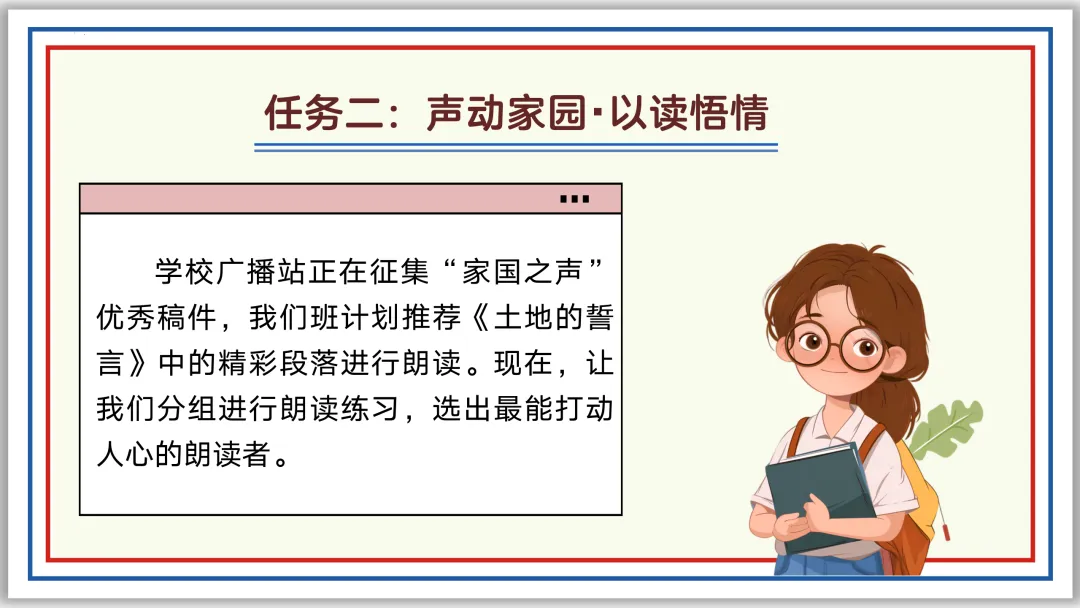 任务二：声动家园·以读悟情

学校广播站正在征集“家国之声”优秀稿件，我们班计划推荐《土地的誓言》中的精彩段落进行朗读。现在，让我们分组进行朗读练习，选出最能打动人心的朗读者。